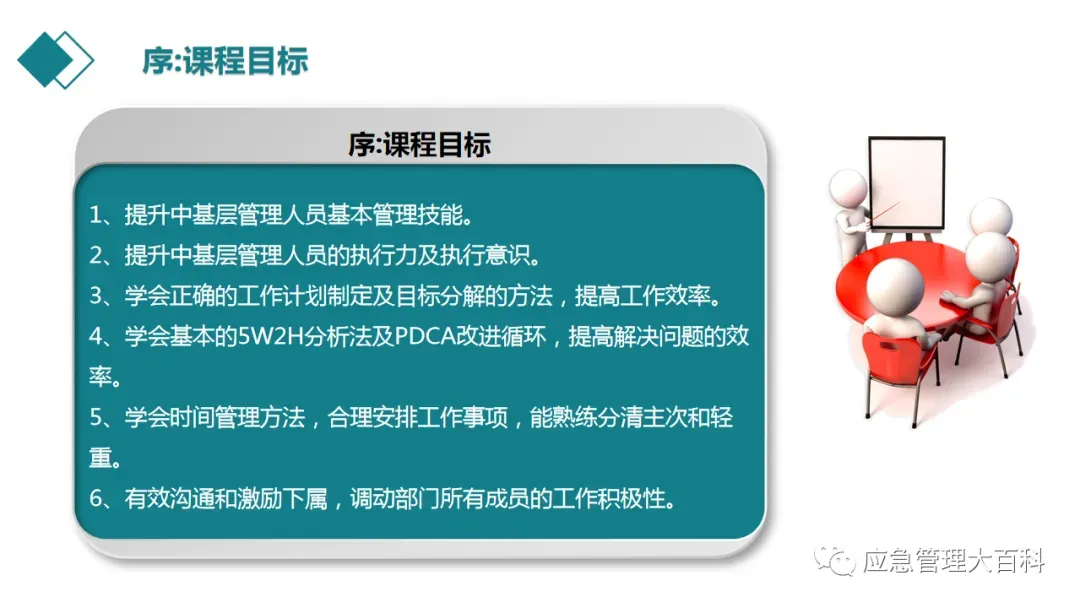 序:课程目标

序:课程目标

1、提升中基层管理人员基本管理技能。

2、提升中基层管理人员的执行力及执行意识。

3、学会正确的工作计划制定及目标分解的方法，提高工作效率。

4、学会基本的5W2H分析法及PDCA改进循环，提高解决问题的效率。

5、学会时间管理方法，合理安排工作事项，能熟练分清主次和轻重。

6、有效沟通和激励下属，调动部门所有成员的工作积极性。

应急管理大百科